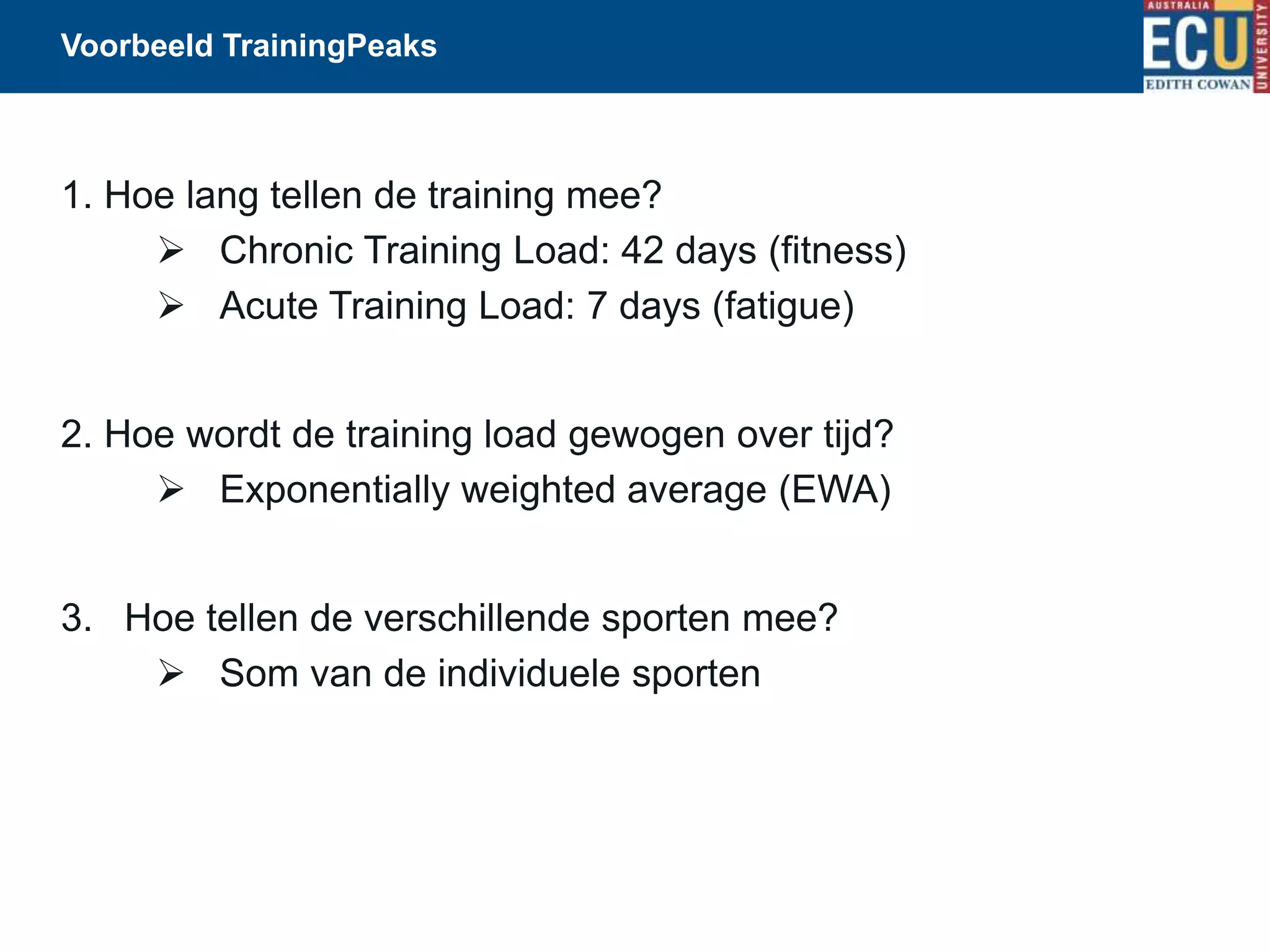 Voorbeeld TrainingPeaks

AUSTRALIA
ECU
EDITH COWAN
UNIVERSITY

1. Hoe lang tellen de training mee?

➢ Chronic Training Load: 42 days (fitness)

➢ Acute Training Load: 7 days (fatigue)

2. Hoe wordt de training load gewogen over tijd?

➢ Exponentially weighted average (EWA)

3. Hoe tellen de verschillende sporten mee?

➢ Som van de individuele sporten